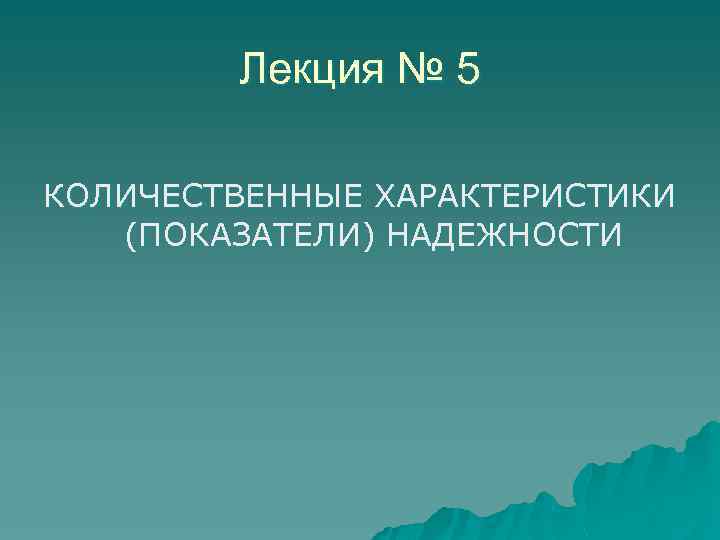 Лекция № 5

КОЛИЧЕСТВЕННЫЕ ХАРАКТЕРИСТИКИ (ПОКАЗАТЕЛИ) НАДЕЖНОСТИ